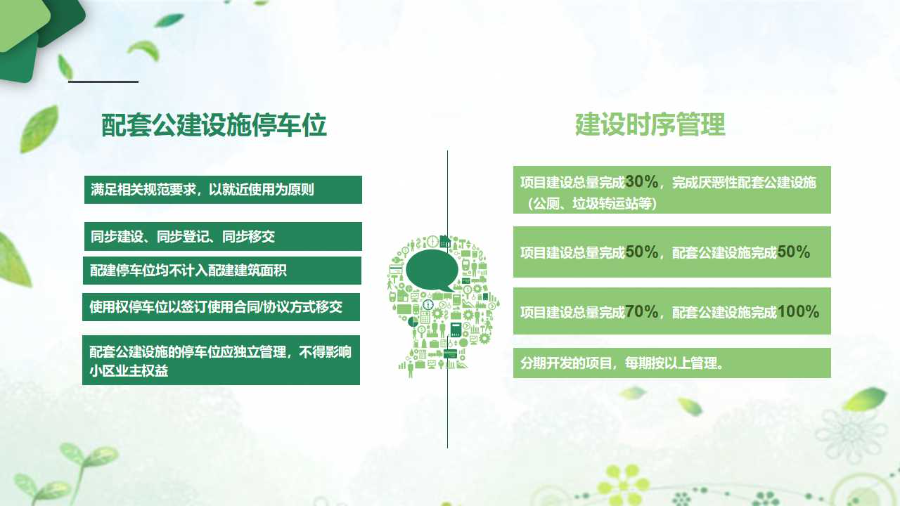 配套公建设施停车位

满足相关规范要求，以就近使用为原则

同步建设、同步登记、同步移交

配建停车位均不计入配建建筑面积

使用权停车位以签订使用合同/协议方式移交

配套公建设施的停车位应独立管理，不得影响小区业主权益

建设时序管理

项目建设总量完成30%，完成厌恶性配套公建设施（公厕、垃圾转运站等）

项目建设总量完成50%，配套公建设施完成50%

项目建设总量完成70%，配套公建设施完成100%

分期开发的项目，每期按以上管理。